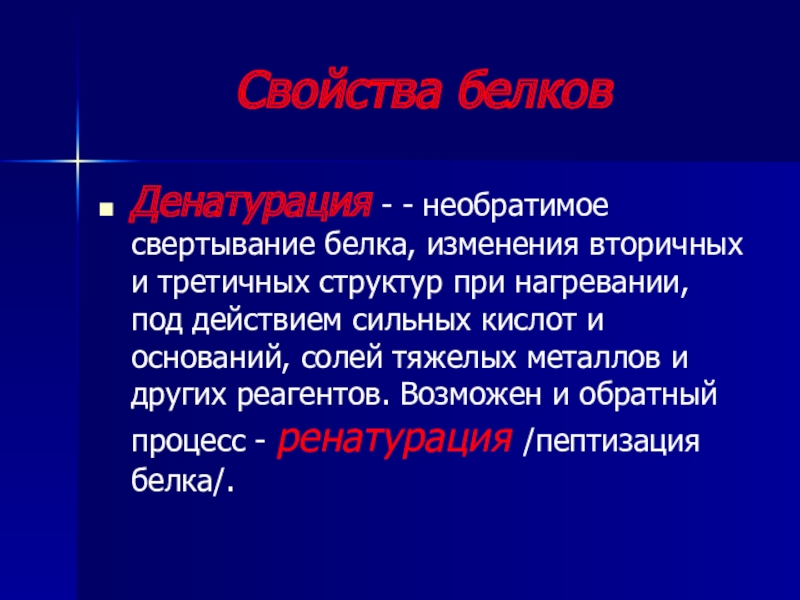 Свойства белков

Денатурация - - необратимое свертывание белка, изменения вторичных и третичных структур при нагревании, под действием сильных кислот и оснований, солей тяжелых металлов и других реагентов. Возможен и обратный процесс - ренатурация /пептизация белка/.